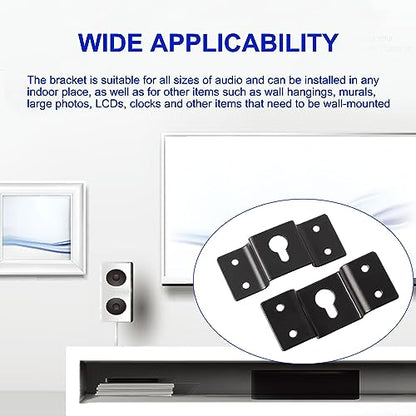 WIDE APPLICABILITY

The bracket is suitable for all sizes of audio and can be installed in any indoor place, as well as for other items such as wall hangings, murals, large photos, LCDs, clocks and other items that need to be wall-mounted